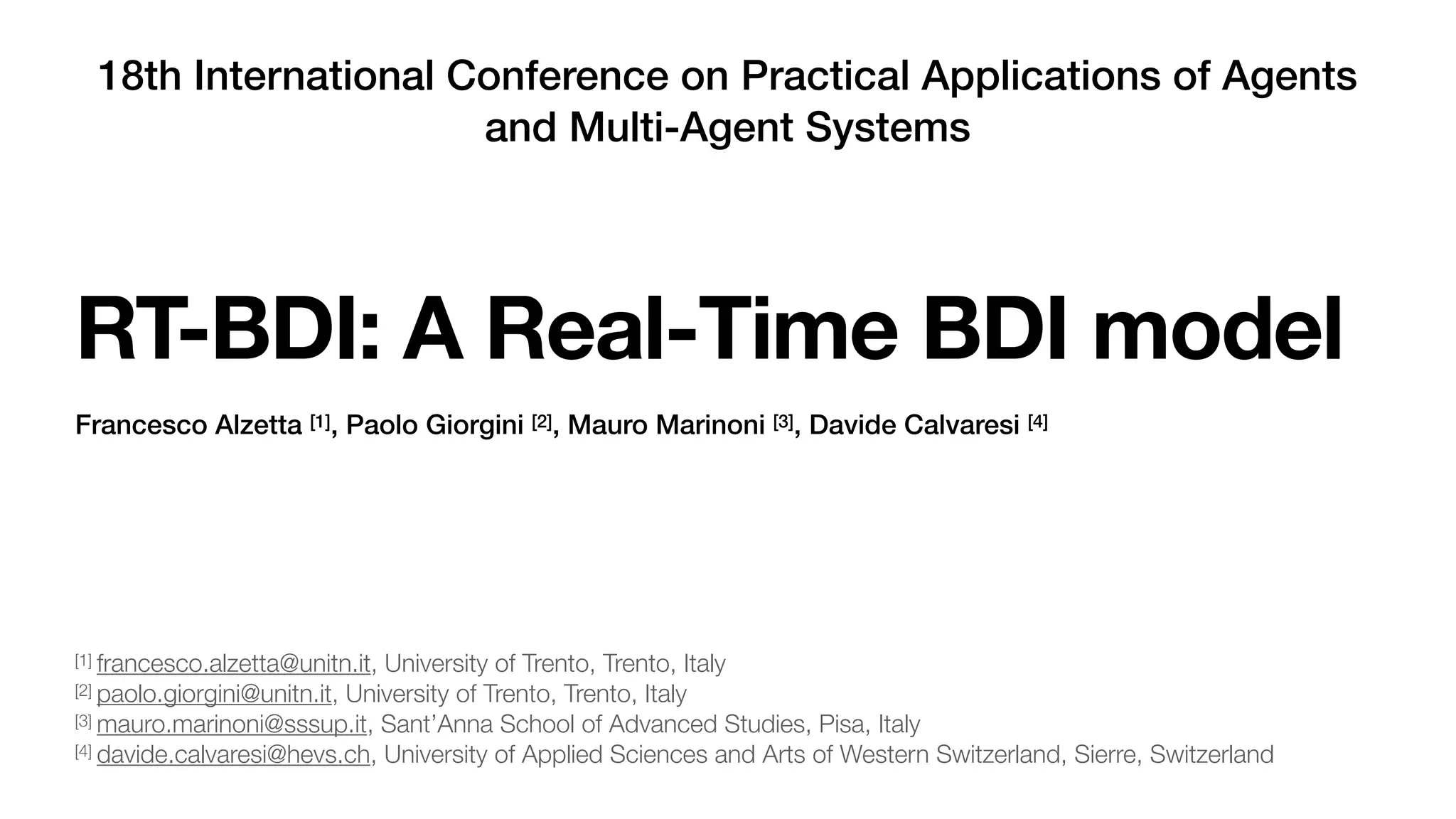 18th International Conference on Practical Applications of Agents and Multi-Agent Systems

RT-BDI: A Real-Time BDI model

Francesco Alzetta [1], Paolo Giorgini [2], Mauro Marinoni [3], Davide Calvaresi [4]

[1] francesco.alzetta@unitn.it, University of Trento, Trento, Italy
[2] paolo.giorgini@unitn.it, University of Trento, Trento, Italy
[3] mauro.marinoni@sssup.it, Sant'Anna School of Advanced Studies, Pisa, Italy
[4] davide.calvaresi@hevs.ch, University of Applied Sciences and Arts of Western Switzerland, Sierre, Switzerland